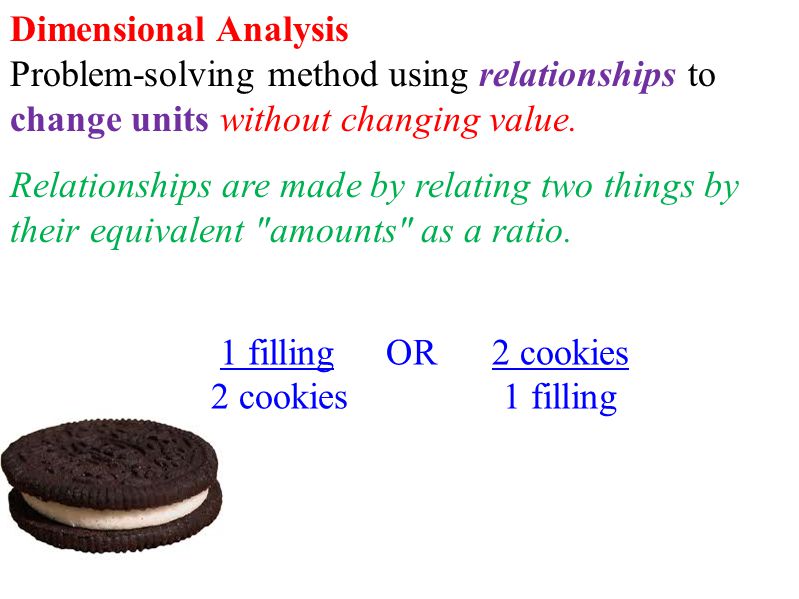 Dimensional Analysis
Problem-solving method using relationships to change units without changing value.

Relationships are made by relating two things by their equivalent "amounts" as a ratio.

$\frac{\text{1 filling}}{\text{2 cookies}}$ OR $\frac{\text{2 cookies}}{\text{1 filling}}$